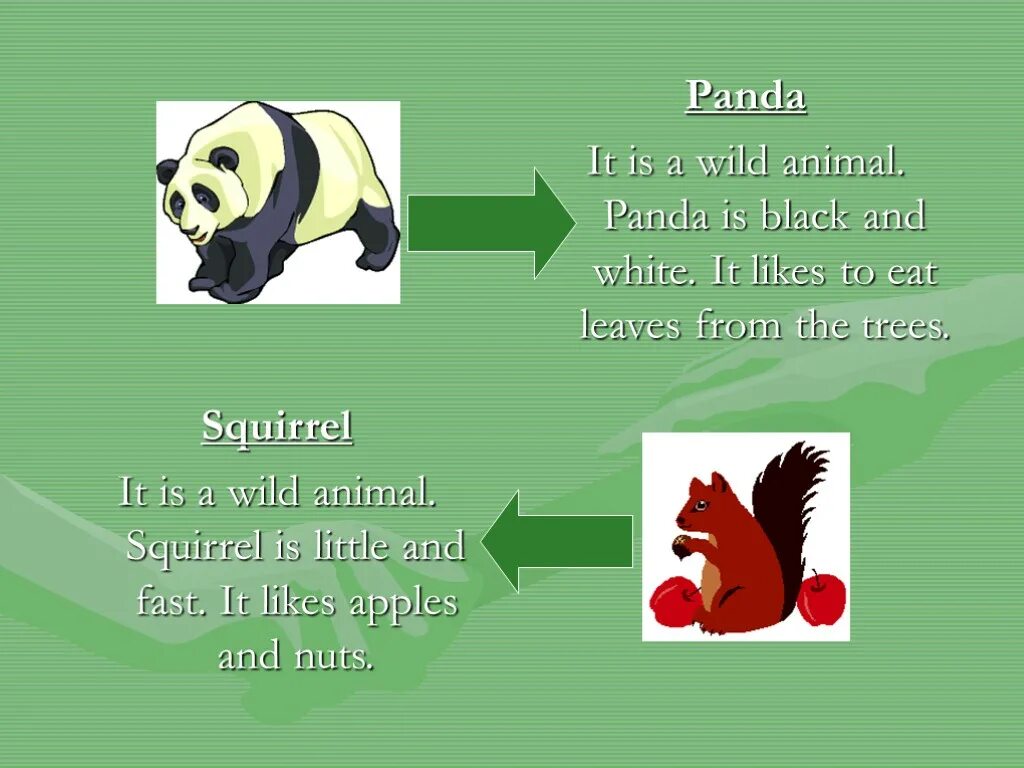 Panda

It is a wild animal. Panda is black and white. It likes to eat leaves from the trees.

Squirrel

It is a wild animal. Squirrel is little and fast. It likes apples and nuts.